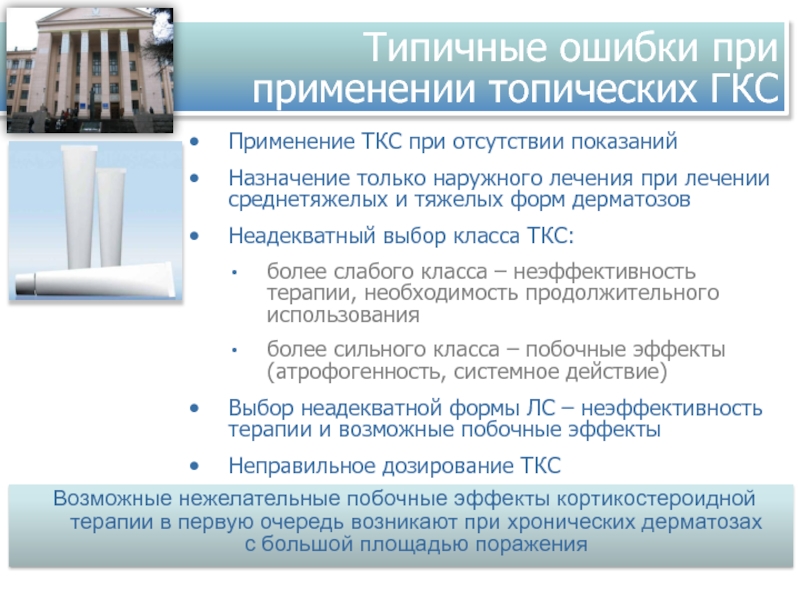 Типичные ошибки при применении топических ГКС

• Применение ТКС при отсутствии показаний
• Назначение только наружного лечения при лечении среднетяжелых и тяжелых форм дерматозов
• Неадекватный выбор класса ТКС:
  • более слабого класса – неэффективность терапии, необходимость продолжительного использования
  • более сильного класса – побочные эффекты (атрофогенность, системное действие)
• Выбор неадекватной формы ЛС – неэффективность терапии и возможные побочные эффекты
• Неправильное дозирование ТКС

Возможные нежелательные побочные эффекты кортикостероидной терапии в первую очередь возникают при хронических дерматозах с большой площадью поражения